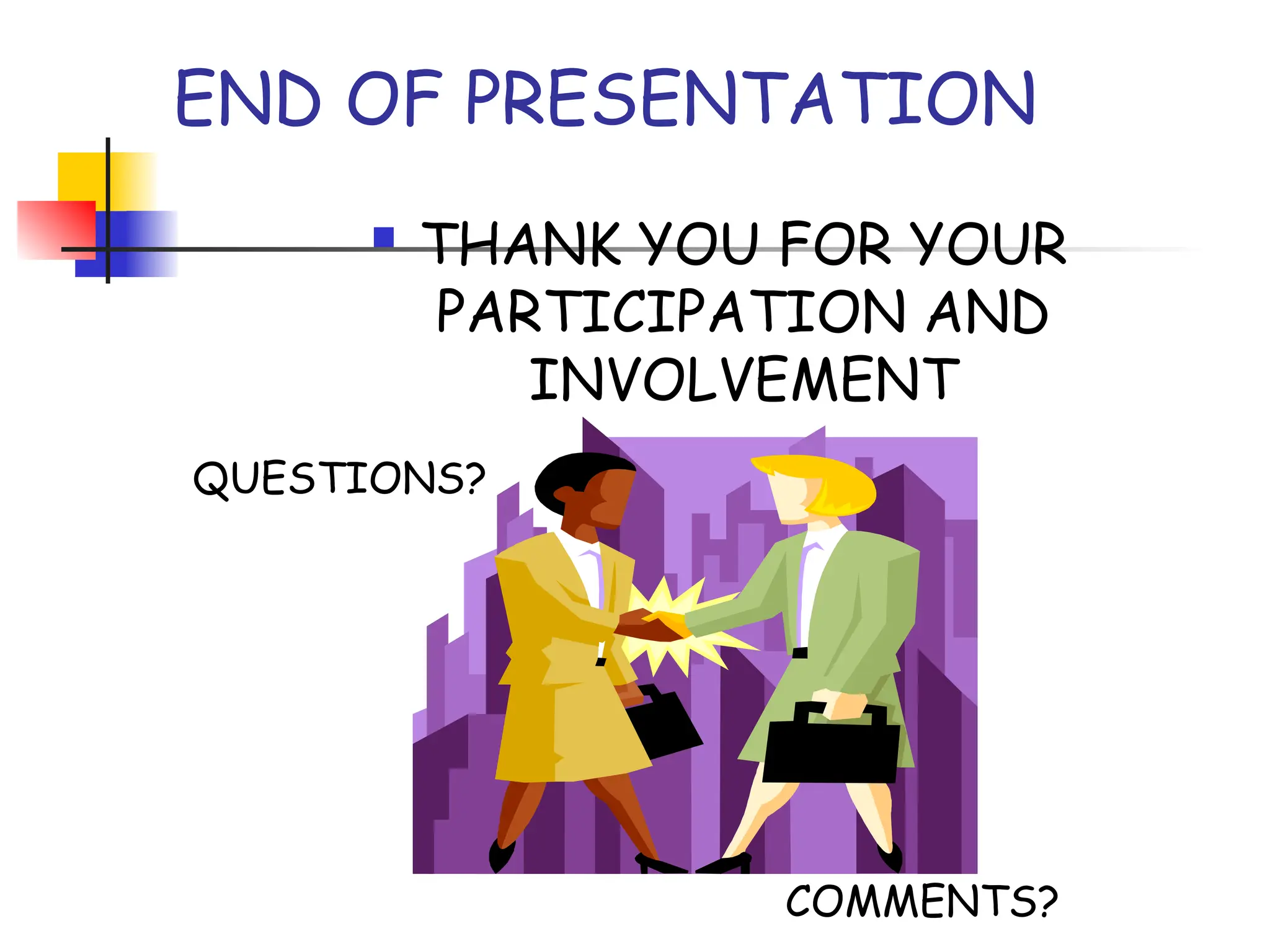 END OF PRESENTATION

THANK YOU FOR YOUR PARTICIPATION AND INVOLVEMENT

QUESTIONS?

COMMENTS?